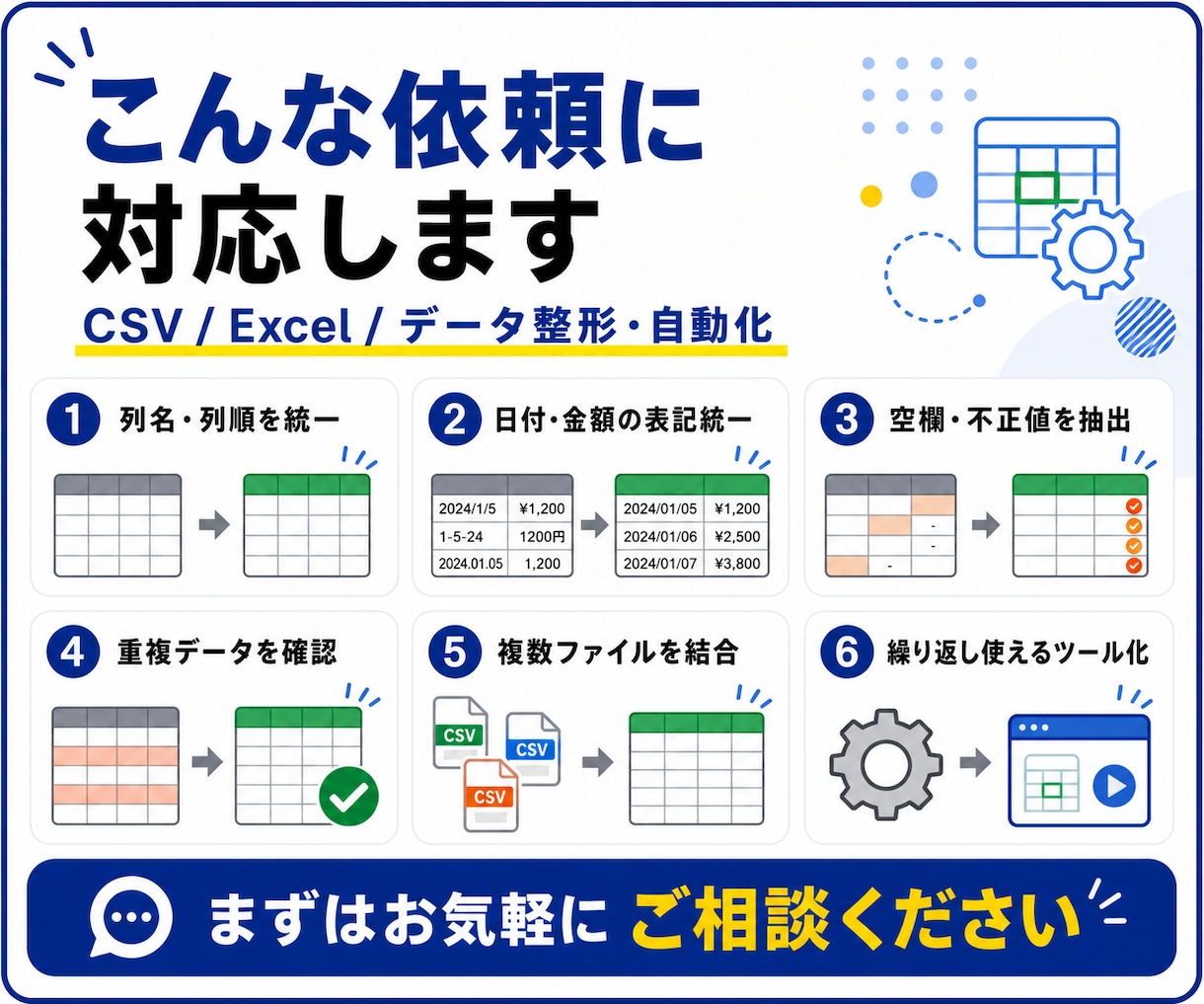 こんな依頼に
対応します

CSV / Excel / データ整形・自動化

1 列名・列順を統一

2 日付・金額の表記統一

| 2024/1/5 | ¥1,200 |
|---|---|
| 1-5-24 | 1200円 |
| 2024.01.05 | 1,200 |

| 2024/01/05 | ¥1,200 |
|---|---|
| 2024/01/06 | ¥2,500 |
| 2024/01/07 | ¥3,800 |

3 空欄・不正値を抽出

-
-
-

4 重複データを確認

5 複数ファイルを結合

CSV
CSV
CSV

6 繰り返し使えるツール化

まずはお気軽に ご相談ください